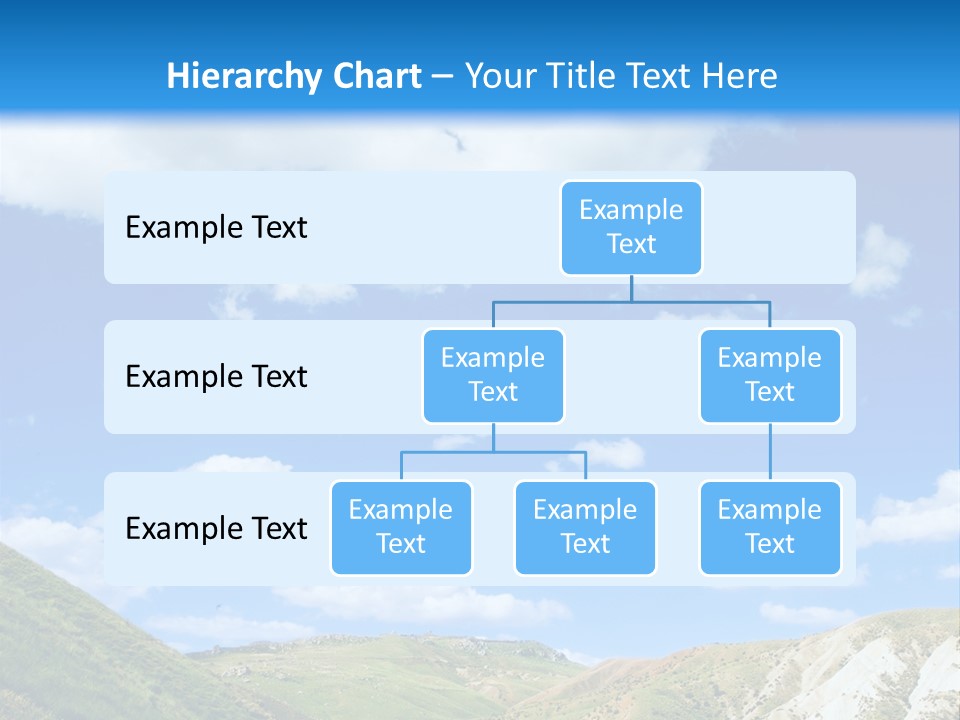 Hierarchy Chart – Your Title Text Here

Example Text

Example Text

Example Text

Example Text

Example Text

Example Text

Example Text

Example Text

Example Text